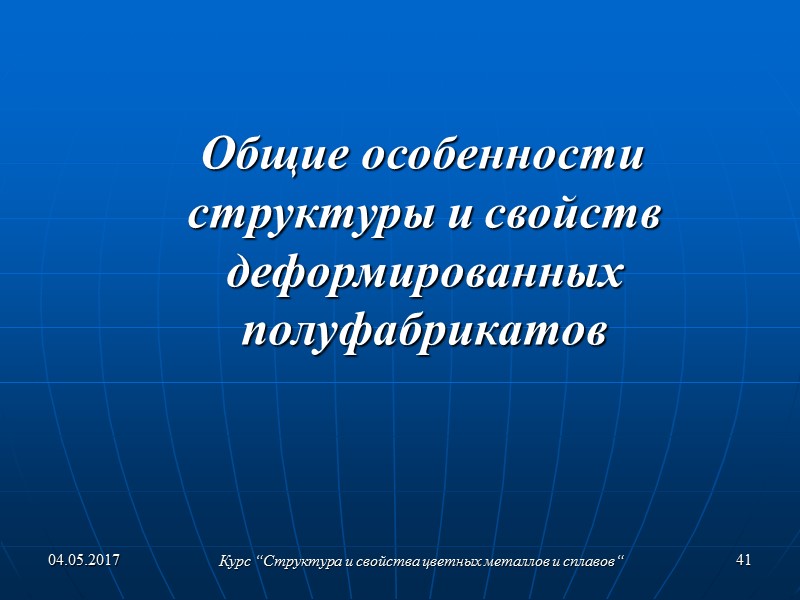 Общие особенности структуры и свойств деформированных полуфабрикатов

04.05.2017

Курс “Структура и свойства цветных металлов и сплавов“

41